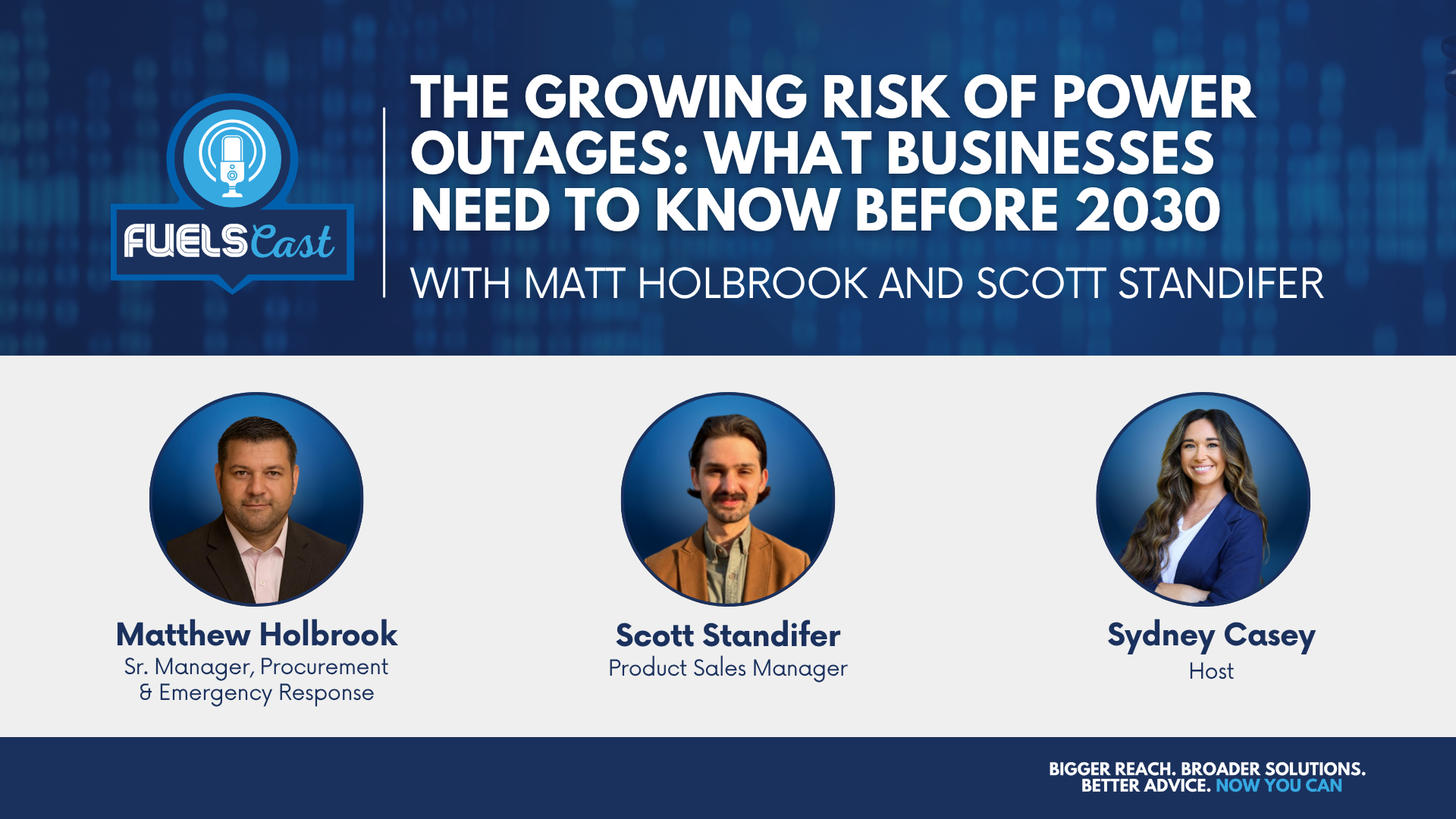 FUELSCast

THE GROWING RISK OF POWER OUTAGES: WHAT BUSINESSES NEED TO KNOW BEFORE 2030

WITH MATT HOLBROOK AND SCOTT STANDIFER

Matthew Holbrook
Sr. Manager, Procurement & Emergency Response

Scott Standifer
Product Sales Manager

Sydney Casey
Host

BIGGER REACH. BROADER SOLUTIONS. BETTER ADVICE. NOW YOU CAN